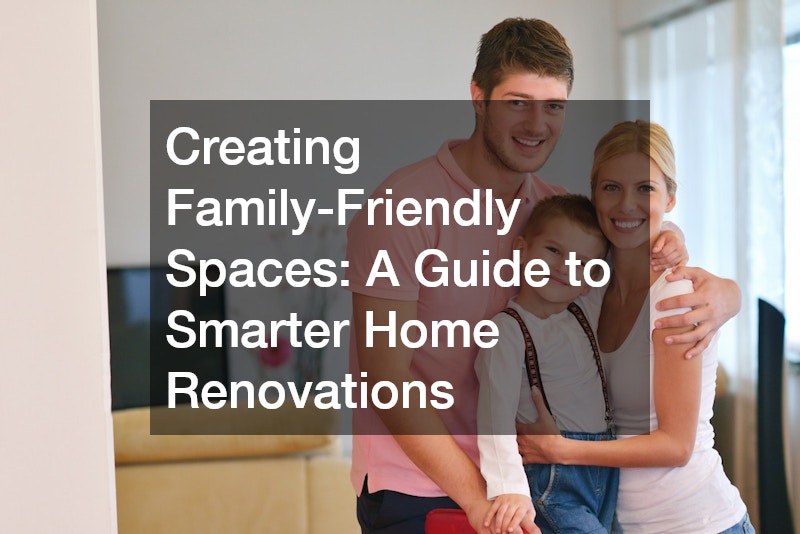 Creating Family-Friendly Spaces: A Guide to Smarter Home Renovations